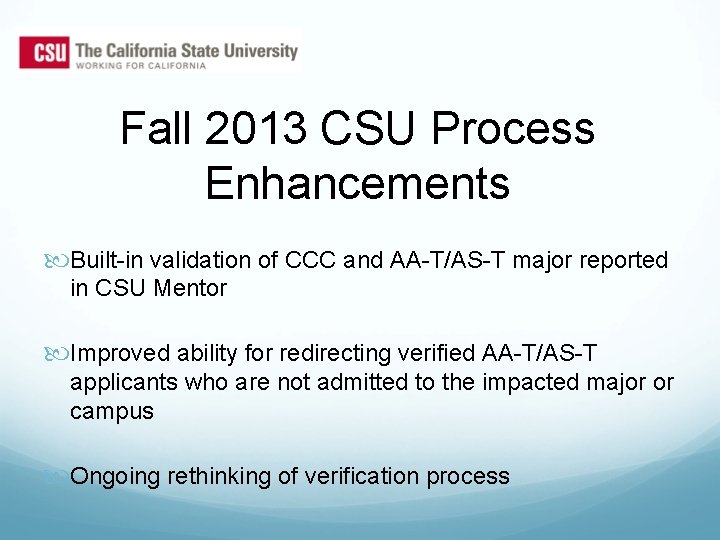 CSU The California State University
WORKING FOR CALIFORNIA

Fall 2013 CSU Process Enhancements

Built-in validation of CCC and AA-T/AS-T major reported in CSU Mentor

Improved ability for redirecting verified AA-T/AS-T applicants who are not admitted to the impacted major or campus

Ongoing rethinking of verification process